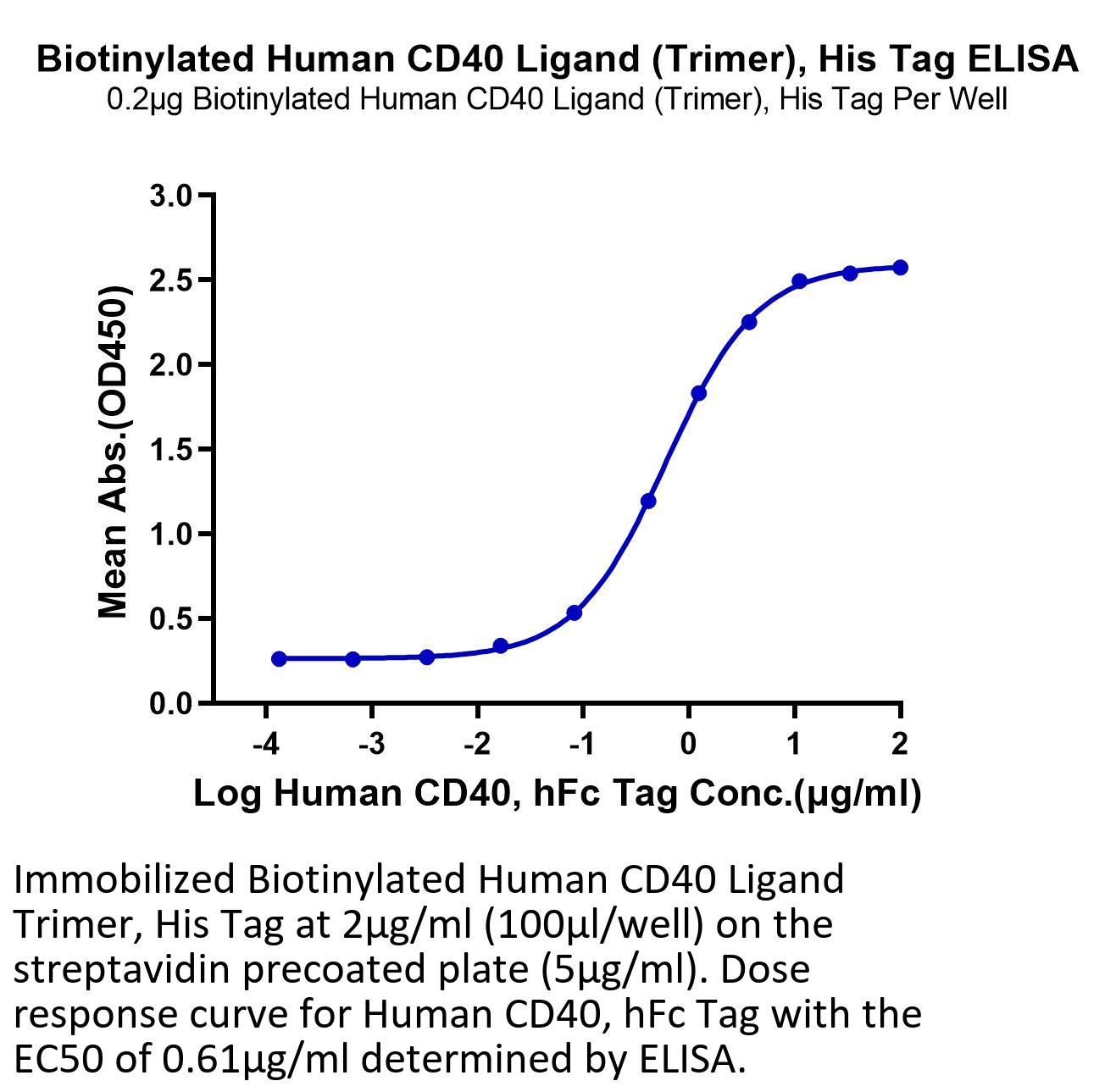 Biotinylated Human CD40 Ligand (Trimer), His Tag ELISA
0.2μg Biotinylated Human CD40 Ligand (Trimer), His Tag Per Well

Mean Abs.(OD450)

3.0
2.5
2.0
1.5
1.0
0.5
0.0

-4
-3
-2
-1
0
1
2

Log Human CD40, hFc Tag Conc.(μg/ml)

Immobilized Biotinylated Human CD40 Ligand Trimer, His Tag at 2μg/ml (100μl/well) on the streptavidin precoated plate (5μg/ml). Dose response curve for Human CD40, hFc Tag with the EC50 of 0.61μg/ml determined by ELISA.